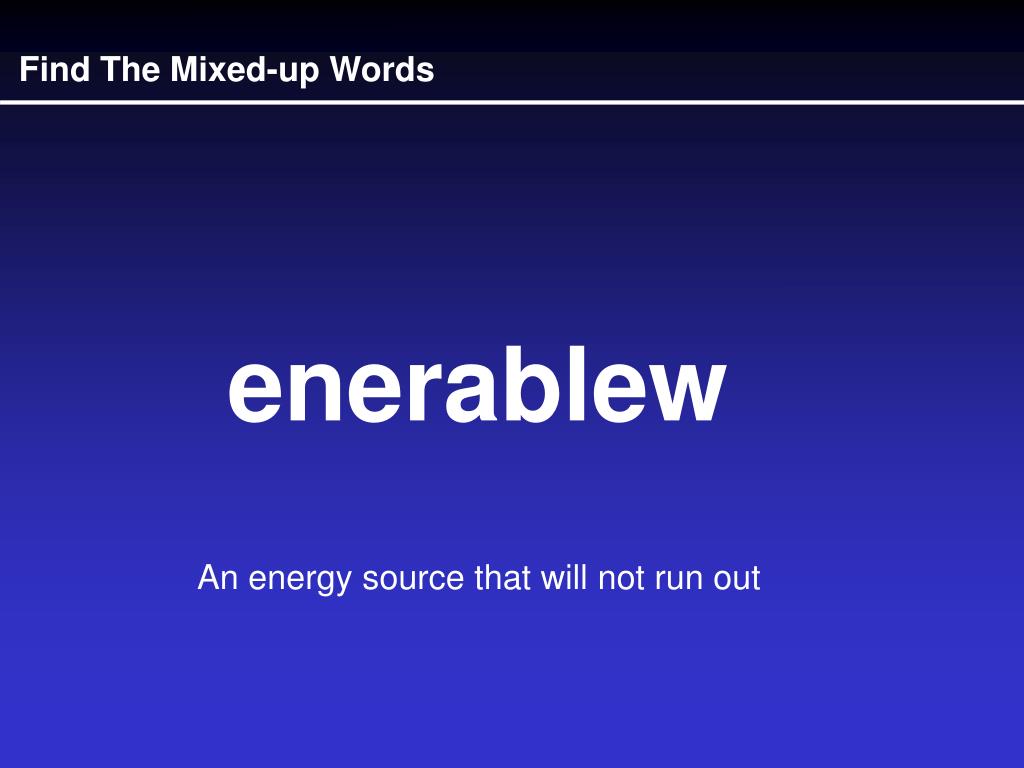 Find The Mixed-up Words

enerablew

An energy source that will not run out